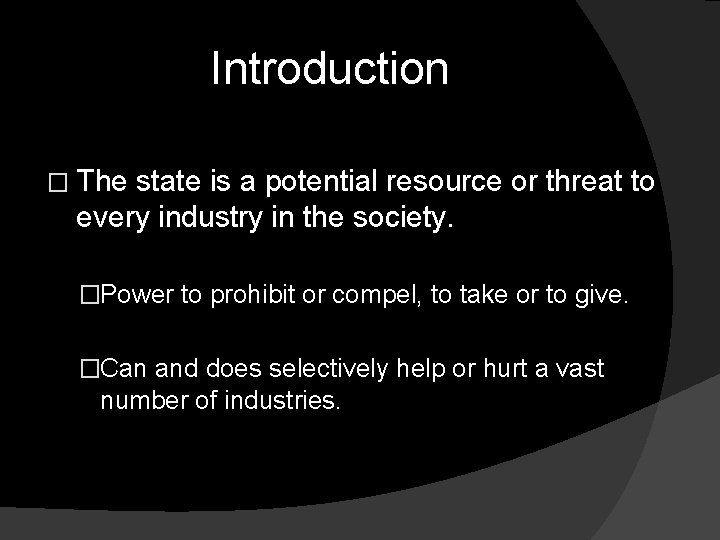 Introduction

□ The state is a potential resource or threat to every industry in the society.

□Power to prohibit or compel, to take or to give.

□Can and does selectively help or hurt a vast number of industries.